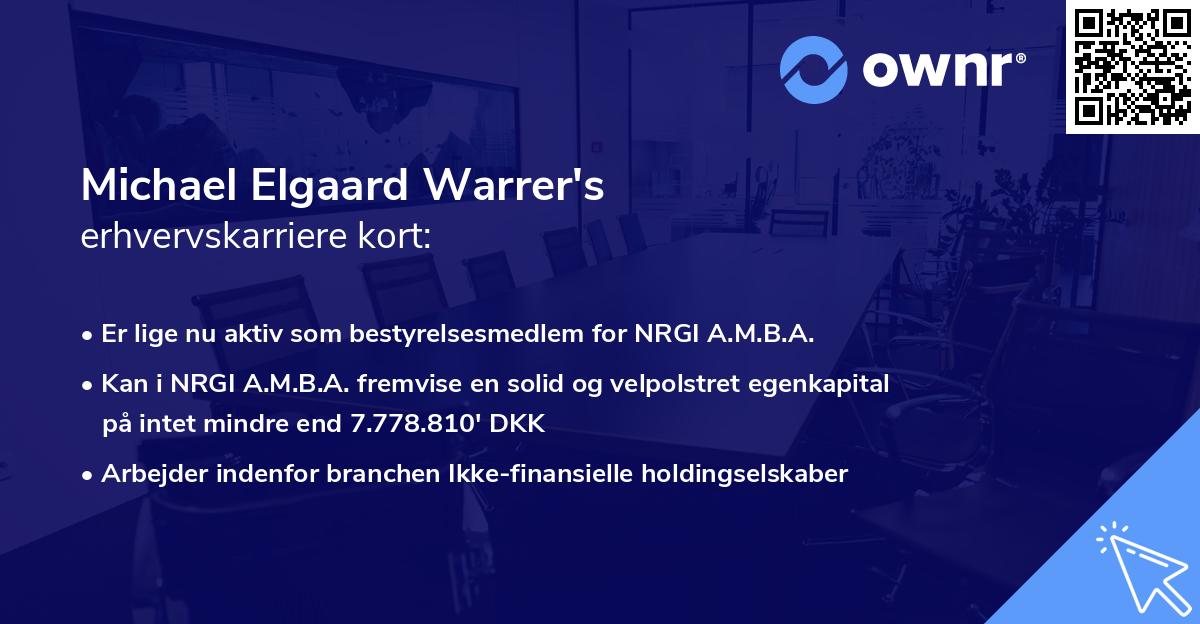 ownr®

Michael Elgaard Warrer's
erhvervskarriere kort:

• Er lige nu aktiv som bestyrelsesmedlem for NRGI A.M.B.A.

• Kan i NRGI A.M.B.A. fremvise en solid og velpolstret egenkapital på intet mindre end 7.778.810' DKK

• Arbejder indenfor branchen Ikke-finansielle holdingselskaber